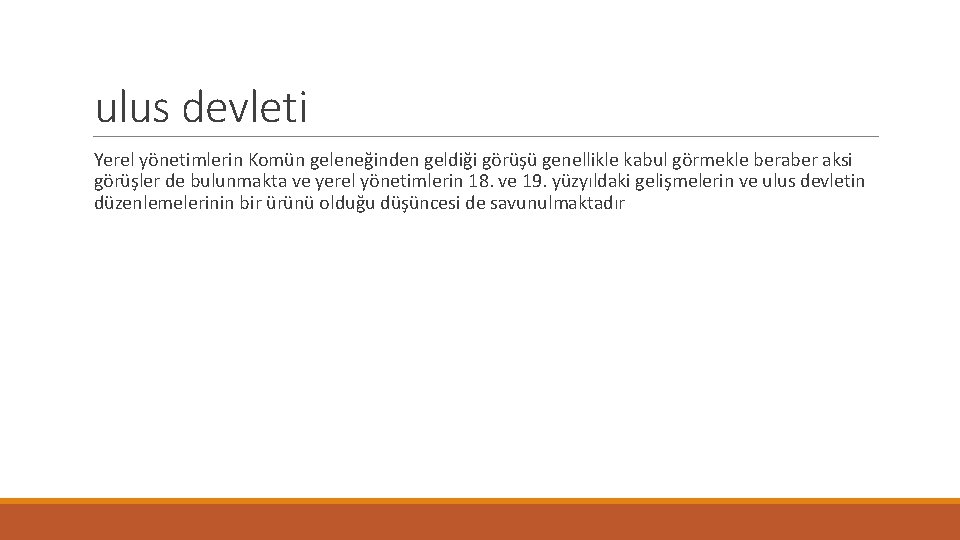 ulus devleti

Yerel yönetimlerin Komün geleneğinden geldiği görüşü genellikle kabul görmekle beraber aksi görüşler de bulunmakta ve yerel yönetimlerin 18. ve 19. yüzyıldaki gelişmelerin ve ulus devletin düzenlemelerinin bir ürünü olduğu düşüncesi de savunulmaktadır